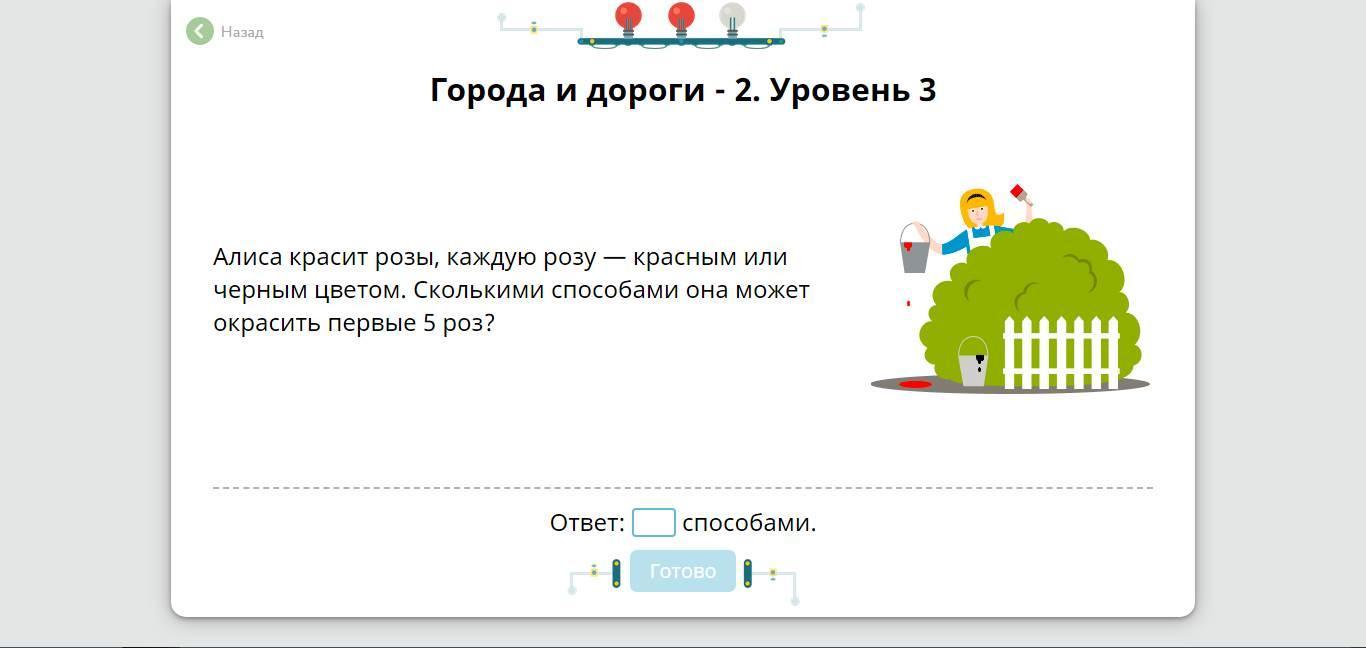 Назад

Города и дороги - 2. Уровень 3

Алиса красит розы, каждую розу — красным или черным цветом. Сколькими способами она может окрасить первые 5 роз?

Ответ: способами.

Готово